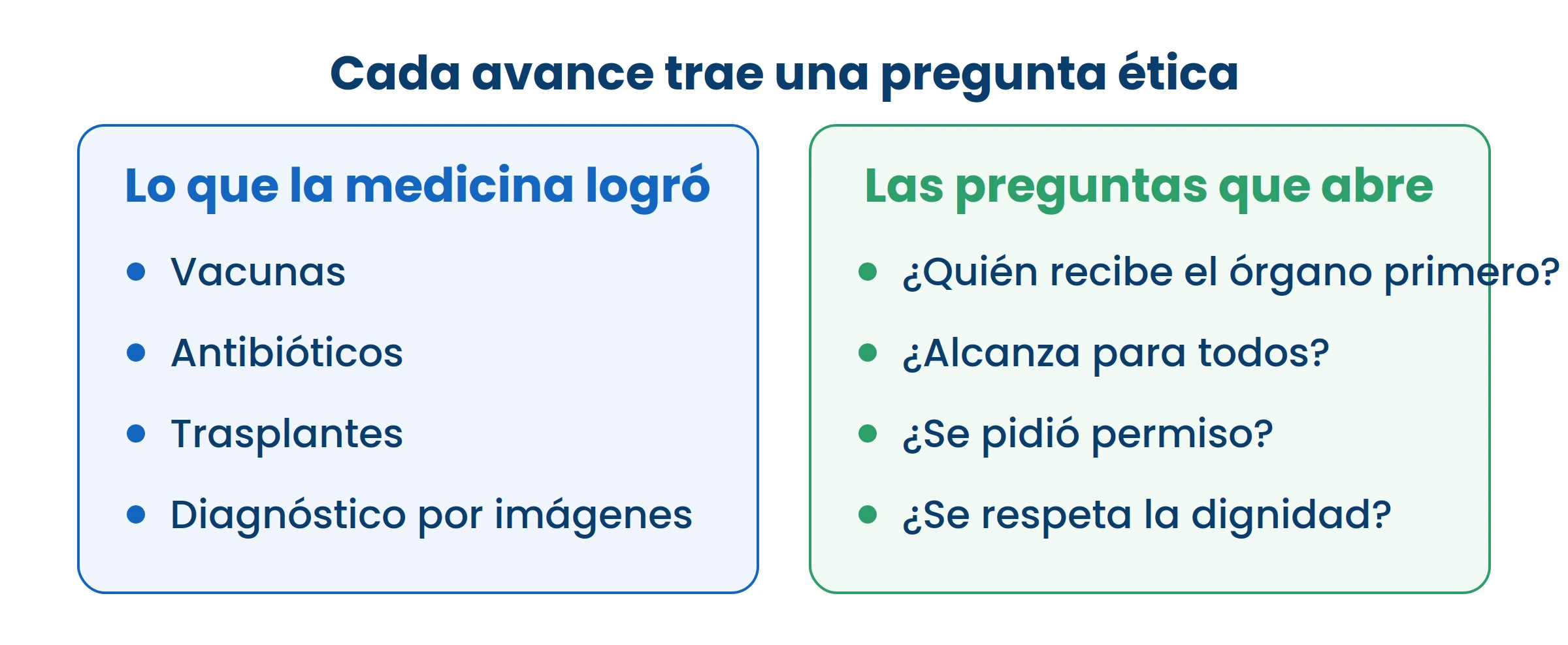 Cada avance trae una pregunta ética

Lo que la medicina logró

- Vacunas
- Antibióticos
- Trasplantes
- Diagnóstico por imágenes

Las preguntas que abre

- ¿Quién recibe el órgano primero?
- ¿Alcanza para todos?
- ¿Se pidió permiso?
- ¿Se respeta la dignidad?